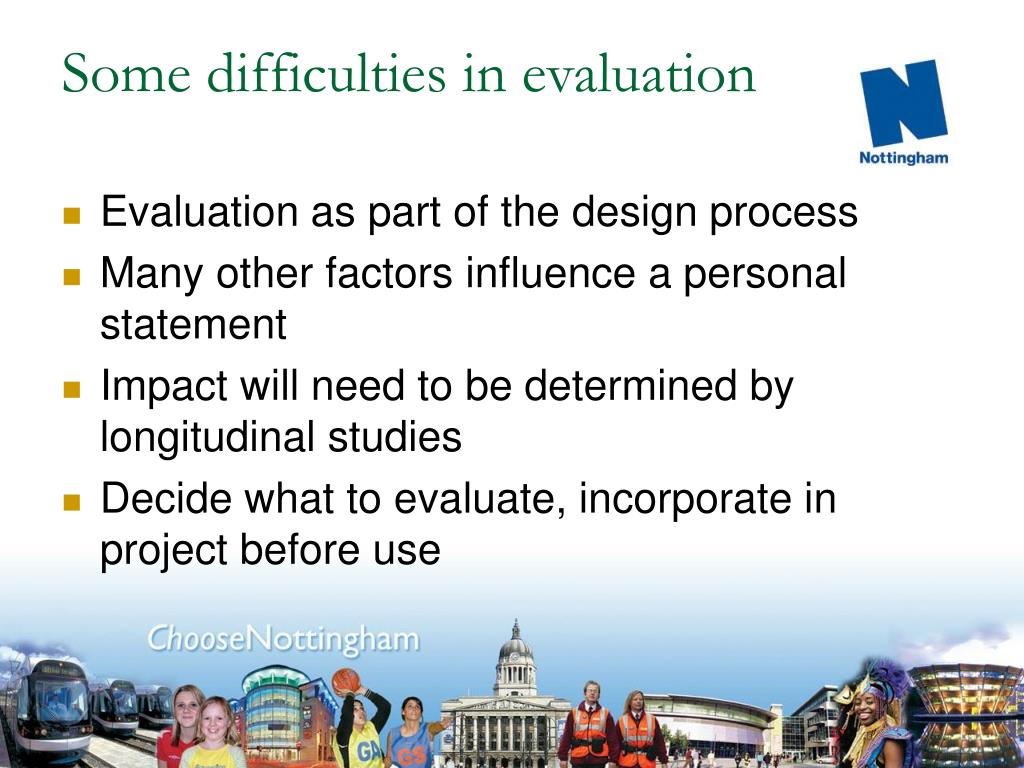 Some difficulties in evaluation

N
Nottingham

- Evaluation as part of the design process
- Many other factors influence a personal statement
- Impact will need to be determined by longitudinal studies
- Decide what to evaluate, incorporate in project before use

ChooseNottingham

GA

GS